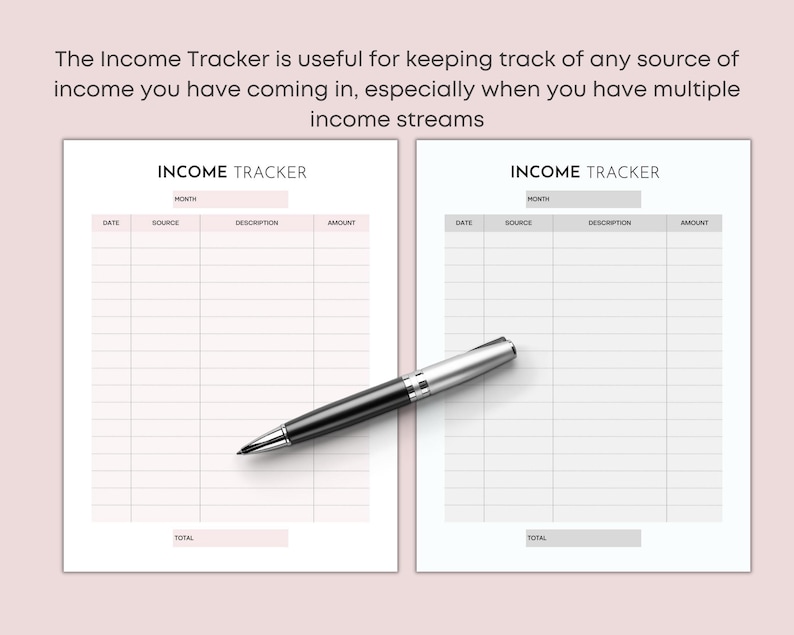 The Income Tracker is useful for keeping track of any source of income you have coming in, especially when you have multiple income streams

INCOME TRACKER

MONTH

| DATE | SOURCE | DESCRIPTION | AMOUNT |
|---|---|---|---|

TOTAL

INCOME TRACKER

MONTH

| DATE | SOURCE | DESCRIPTION | AMOUNT |
|---|---|---|---|

TOTAL